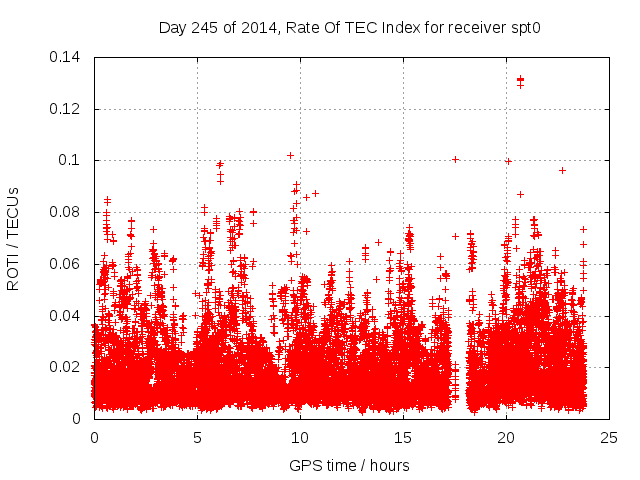 Day 245 of 2014, Rate Of TEC Index for receiver spt0

ROTI / TECUs

0.14
0.12
0.1
0.08
0.06
0.04
0.02
0

0
5
10
15
20
25

GPS time / hours